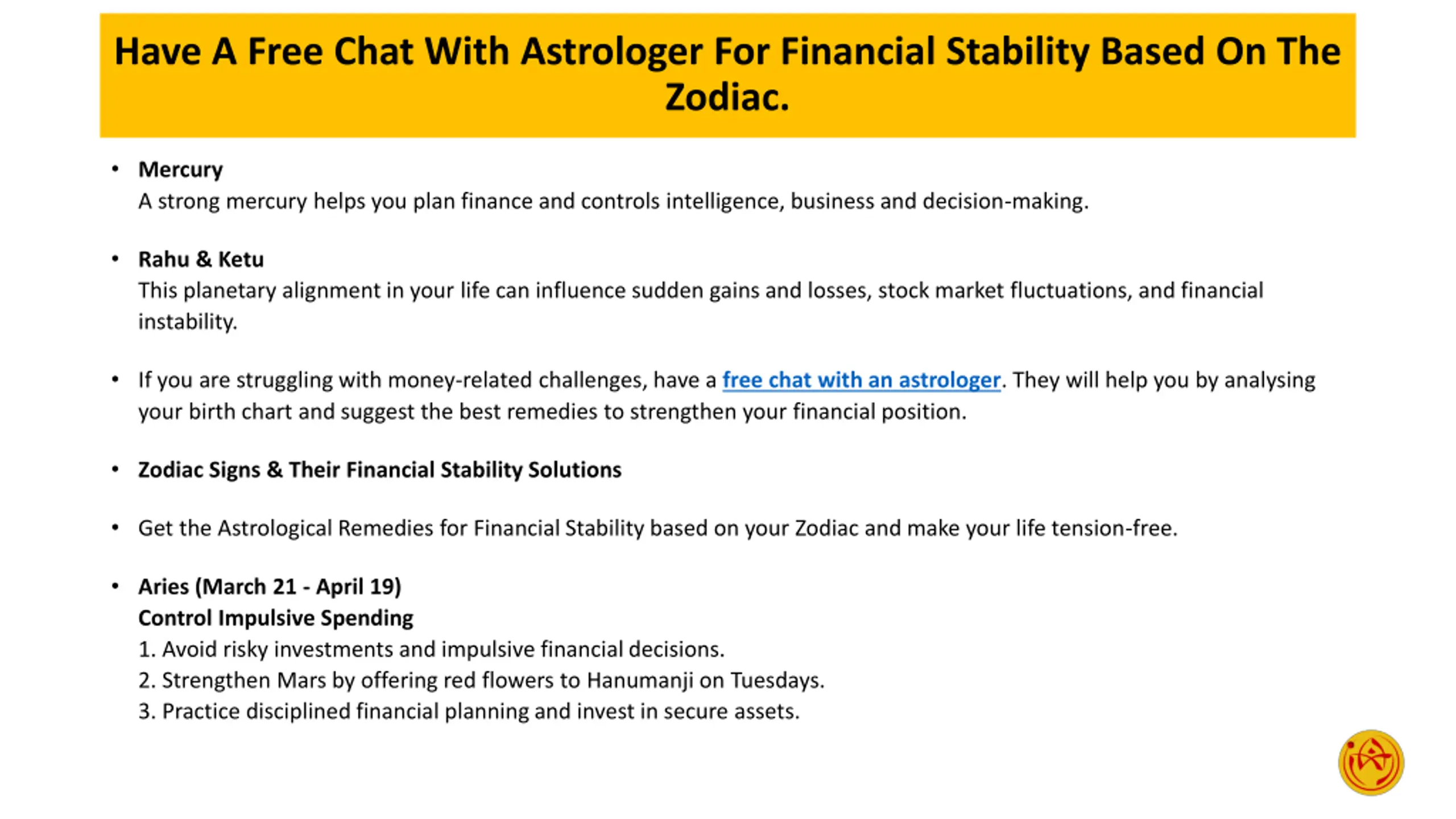 Have A Free Chat With Astrologer For Financial Stability Based On The Zodiac.

• Mercury
A strong mercury helps you plan finance and controls intelligence, business and decision-making.

• Rahu & Ketu
This planetary alignment in your life can influence sudden gains and losses, stock market fluctuations, and financial instability.

• If you are struggling with money-related challenges, have a free chat with an astrologer. They will help you by analysing your birth chart and suggest the best remedies to strengthen your financial position.

• Zodiac Signs & Their Financial Stability Solutions

• Get the Astrological Remedies for Financial Stability based on your Zodiac and make your life tension-free.

• Aries (March 21 - April 19)
Control Impulsive Spending
1. Avoid risky investments and impulsive financial decisions.
2. Strengthen Mars by offering red flowers to Hanumanji on Tuesdays.
3. Practice disciplined financial planning and invest in secure assets.